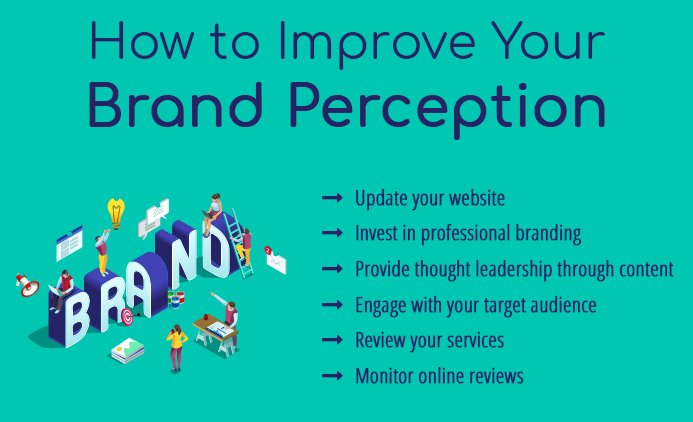 How to Improve Your
Brand Perception

BRAND

→ Update your website
→ Invest in professional branding
→ Provide thought leadership through content
→ Engage with your target audience
→ Review your services
→ Monitor online reviews